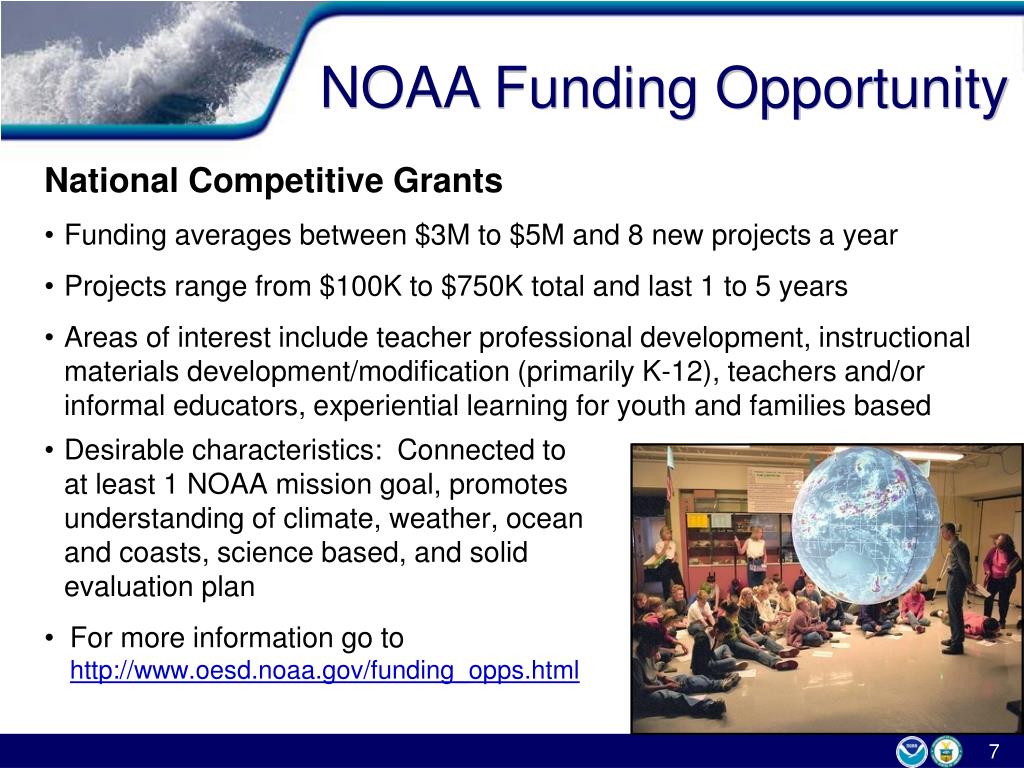 NOAA Funding Opportunity

National Competitive Grants

• Funding averages between \$3M to \$5M and 8 new projects a year

• Projects range from \$100K to \$750K total and last 1 to 5 years

• Areas of interest include teacher professional development, instructional materials development/modification (primarily K-12), teachers and/or informal educators, experiential learning for youth and families based

• Desirable characteristics: Connected to at least 1 NOAA mission goal, promotes understanding of climate, weather, ocean and coasts, science based, and solid evaluation plan

• For more information go to http://www.oesd.noaa.gov/funding_opps.html

7